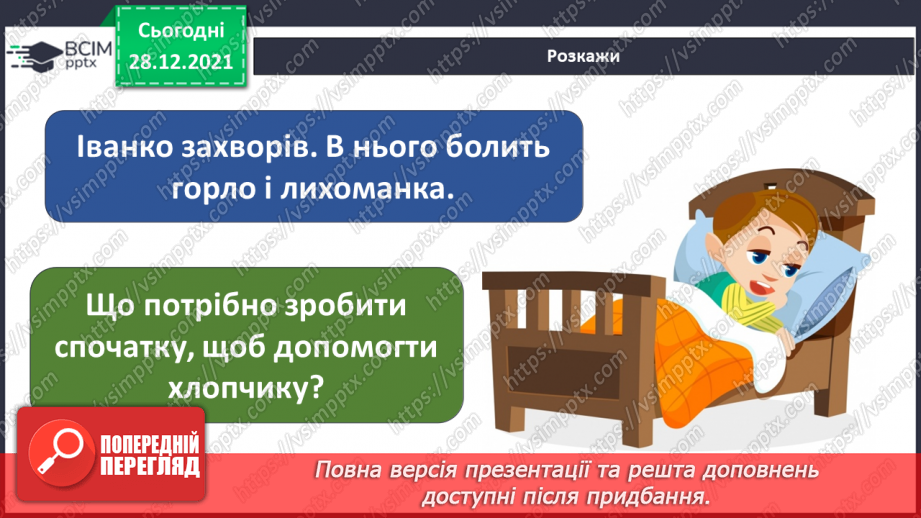 ВСІМ pptx

Сьогодні 28.12.2021

Розкажи

Іванко захворів. В нього болить горло і лихоманка.

Що потрібно зробити спочатку, щоб допомогти хлопчику?

ПОПЕРЕДНІЙ ПЕРЕГЛЯД

Повна версія презентації та решта доповнень доступні після придбання.

https://vsimpptx.com